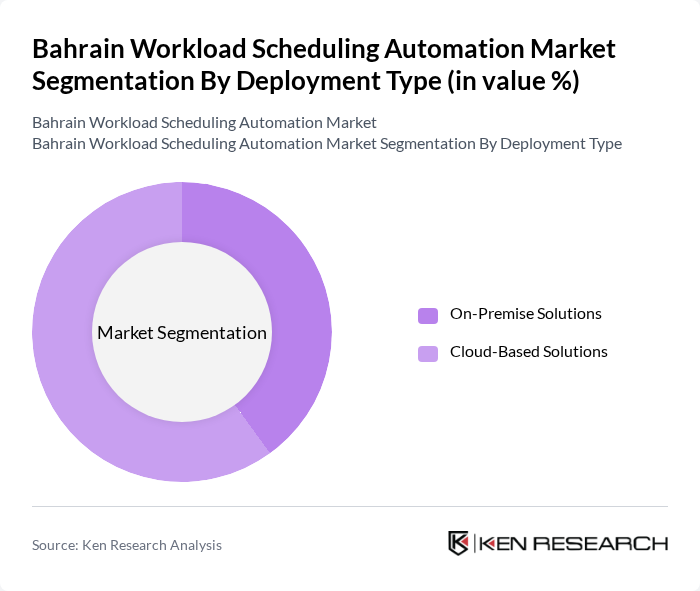 Bahrain Workload Scheduling Automation Market Segmentation By Deployment Type (in value %)

Bahrain Workload Scheduling Automation Market
Bahrain Workload Scheduling Automation Market Segmentation By Deployment Type

Market Segmentation

On-Premise Solutions

Cloud-Based Solutions

Source: Ken Research Analysis

KEN RESEARCH